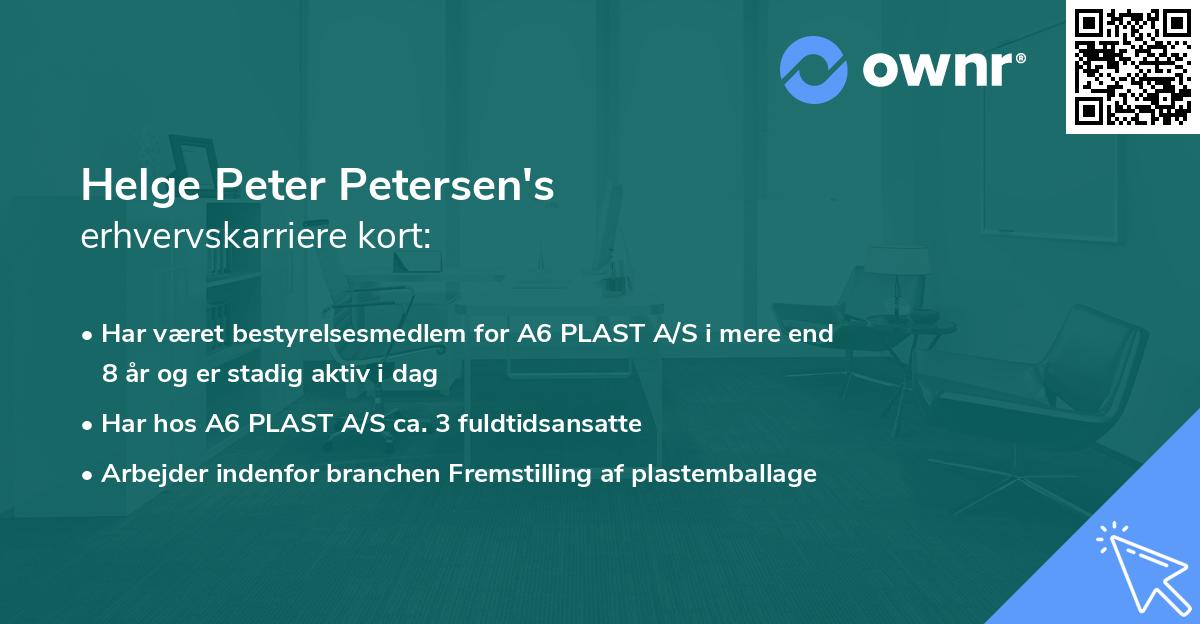 ownr®

Helge Peter Petersen's
erhvervskarriere kort:

• Har været bestyrelsesmedlem for A6 PLAST A/S i mere end 8 år og er stadig aktiv i dag
• Har hos A6 PLAST A/S ca. 3 fuldtidsansatte
• Arbejder indenfor branchen Fremstilling af plastemballage